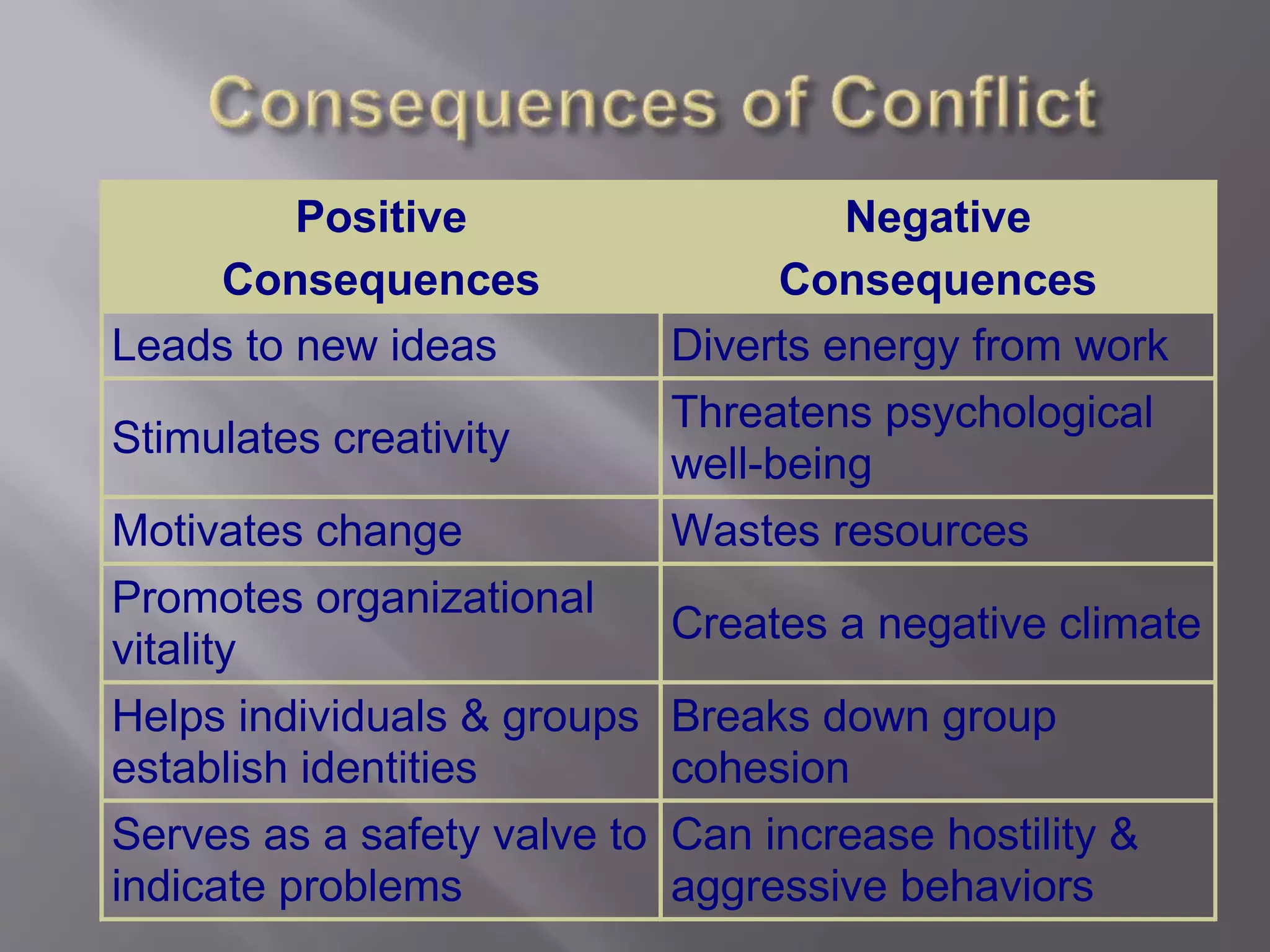 Consequences of Conflict

| Positive Consequences | Negative Consequences |
|---|---|
| Leads to new ideas | Diverts energy from work |
| Stimulates creativity | Threatens psychological well-being |
| Motivates change | Wastes resources |
| Promotes organizational vitality | Creates a negative climate |
| Helps individuals & groups establish identities | Breaks down group cohesion |
| Serves as a safety valve to indicate problems | Can increase hostility & aggressive behaviors |